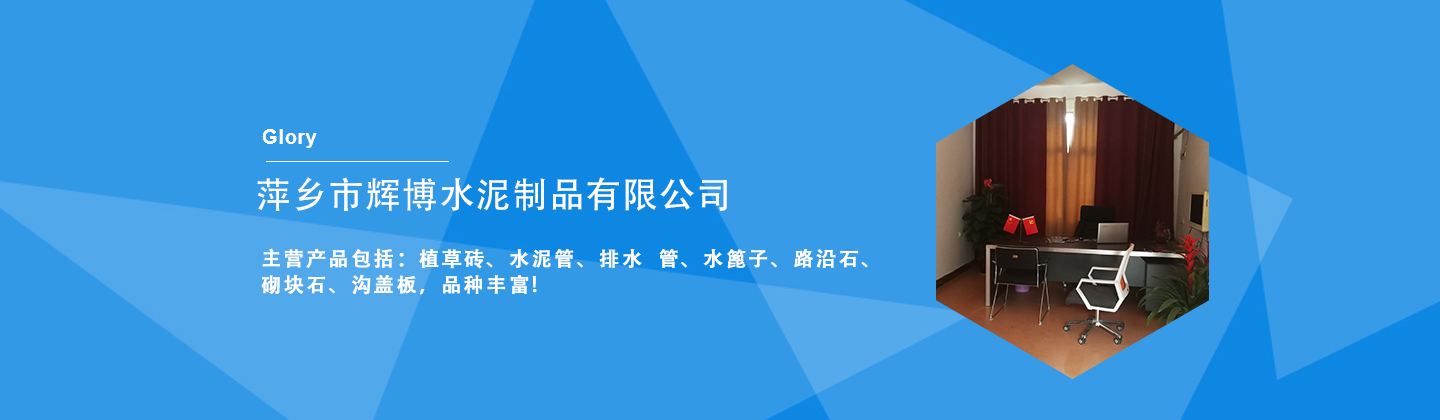 Glory

萍乡市辉博水泥制品有限公司

主营产品包括：植草砖、水泥管、排水 管、水篦子、路沿石、砌块石、沟盖板，品种丰富!